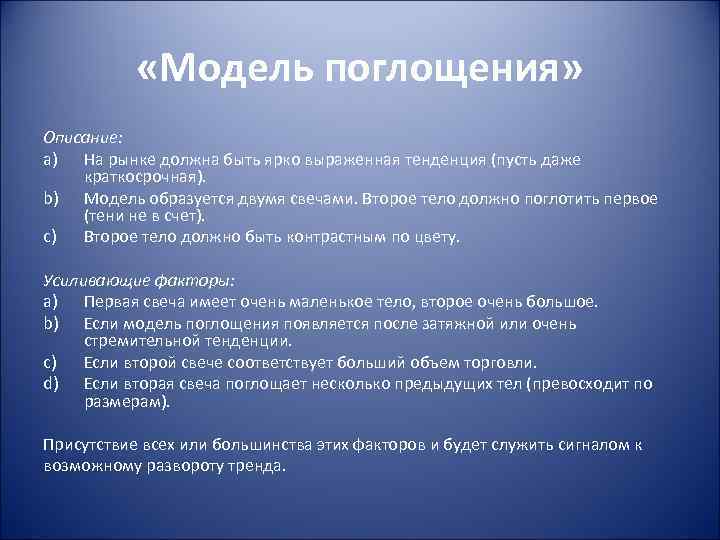 «Модель поглощения»

Описание:

a) На рынке должна быть ярко выраженная тенденция (пусть даже краткосрочная).

b) Модель образуется двумя свечами. Второе тело должно поглотить первое (тени не в счет).

c) Второе тело должно быть контрастным по цвету.

Усиливающие факторы:

a) Первая свеча имеет очень маленькое тело, второе очень большое.

b) Если модель поглощения появляется после затяжной или очень стремительной тенденции.

c) Если второй свече соответствует больший объем торговли.

d) Если вторая свеча поглощает несколько предыдущих тел (превосходит по размерам).

Присутствие всех или большинства этих факторов и будет служить сигналом к возможному развороту тренда.